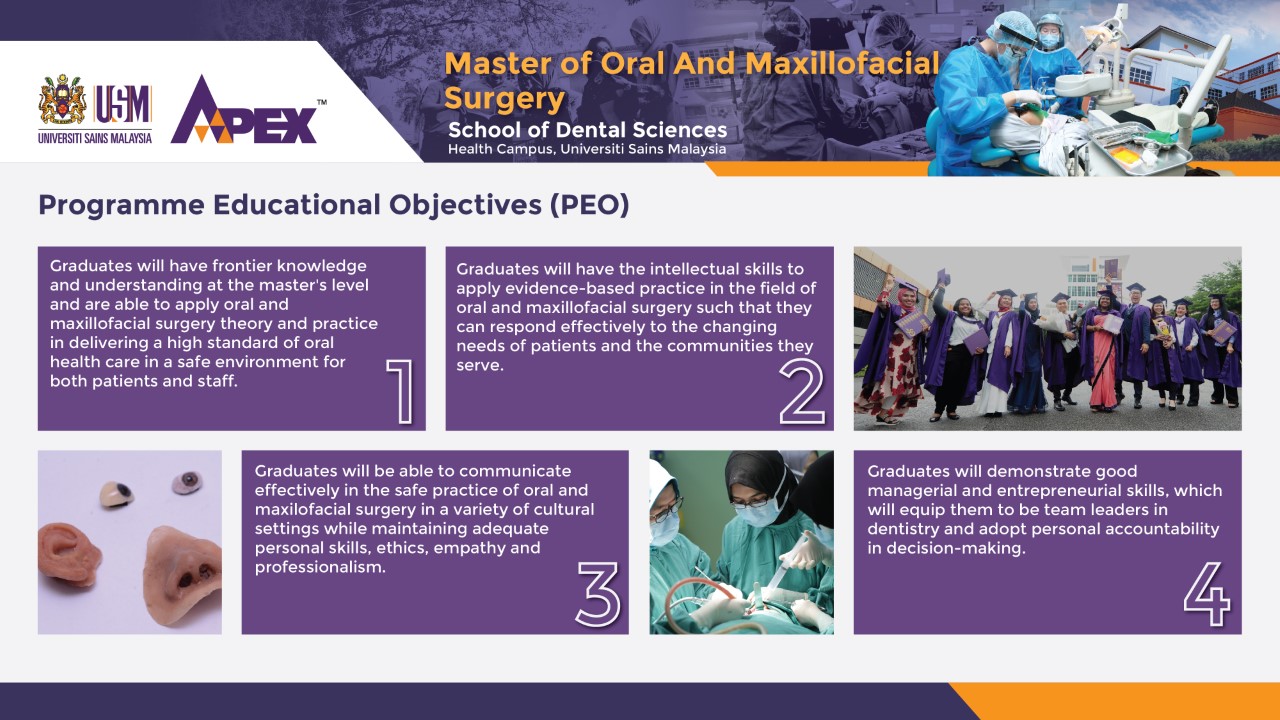 USM
UNIVERSITI SAINS MALAYSIA

APEX™

Master of Oral And Maxillofacial Surgery
School of Dental Sciences
Health Campus, Universiti Sains Malaysia

Programme Educational Objectives (PEO)

Graduates will have frontier knowledge and understanding at the master's level and are able to apply oral and maxillofacial surgery theory and practice in delivering a high standard of oral health care in a safe environment for both patients and staff.

1

Graduates will have the intellectual skills to apply evidence-based practice in the field of oral and maxillofacial surgery such that they can respond effectively to the changing needs of patients and the communities they serve.

2

Graduates will be able to communicate effectively in the safe practice of oral and maxilofacial surgery in a variety of cultural settings while maintaining adequate personal skills, ethics, empathy and professionalism.

3

Graduates will demonstrate good managerial and entrepreneurial skills, which will equip them to be team leaders in dentistry and adopt personal accountability in decision-making.

4